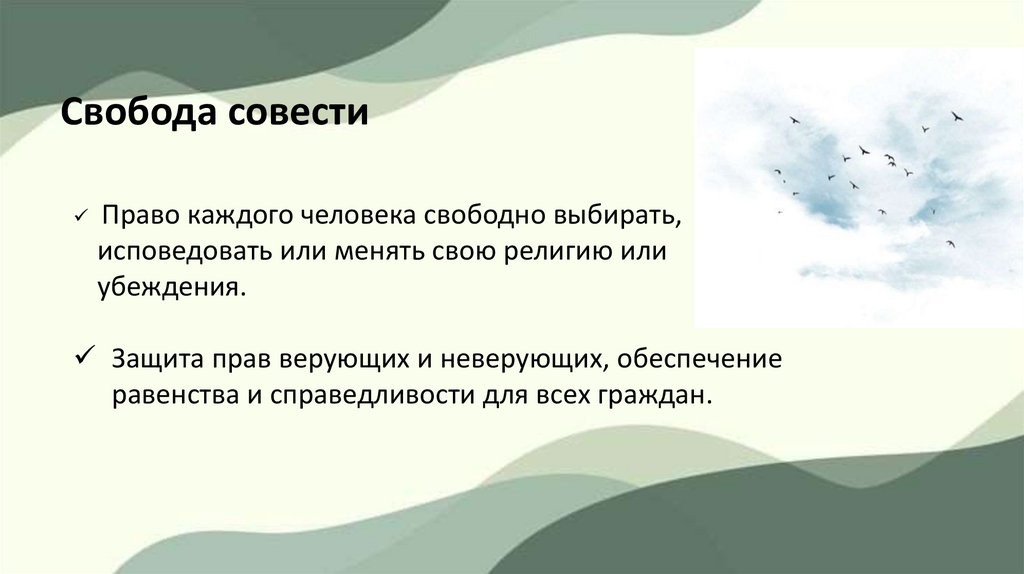 Свобода совести

✓ Право каждого человека свободно выбирать, исповедовать или менять свою религию или убеждения.

✓ Защита прав верующих и неверующих, обеспечение равенства и справедливости для всех граждан.